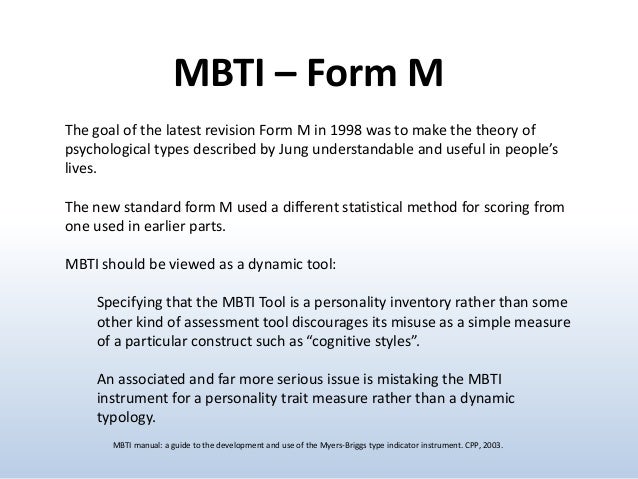 MBTI – Form M

The goal of the latest revision Form M in 1998 was to make the theory of psychological types described by Jung understandable and useful in people's lives.

The new standard form M used a different statistical method for scoring from one used in earlier parts.

MBTI should be viewed as a dynamic tool:

Specifying that the MBTI Tool is a personality inventory rather than some other kind of assessment tool discourages its misuse as a simple measure of a particular construct such as "cognitive styles".

An associated and far more serious issue is mistaking the MBTI instrument for a personality trait measure rather than a dynamic typology.

MBTI manual: a guide to the development and use of the Myers-Briggs type indicator instrument. CPP, 2003.